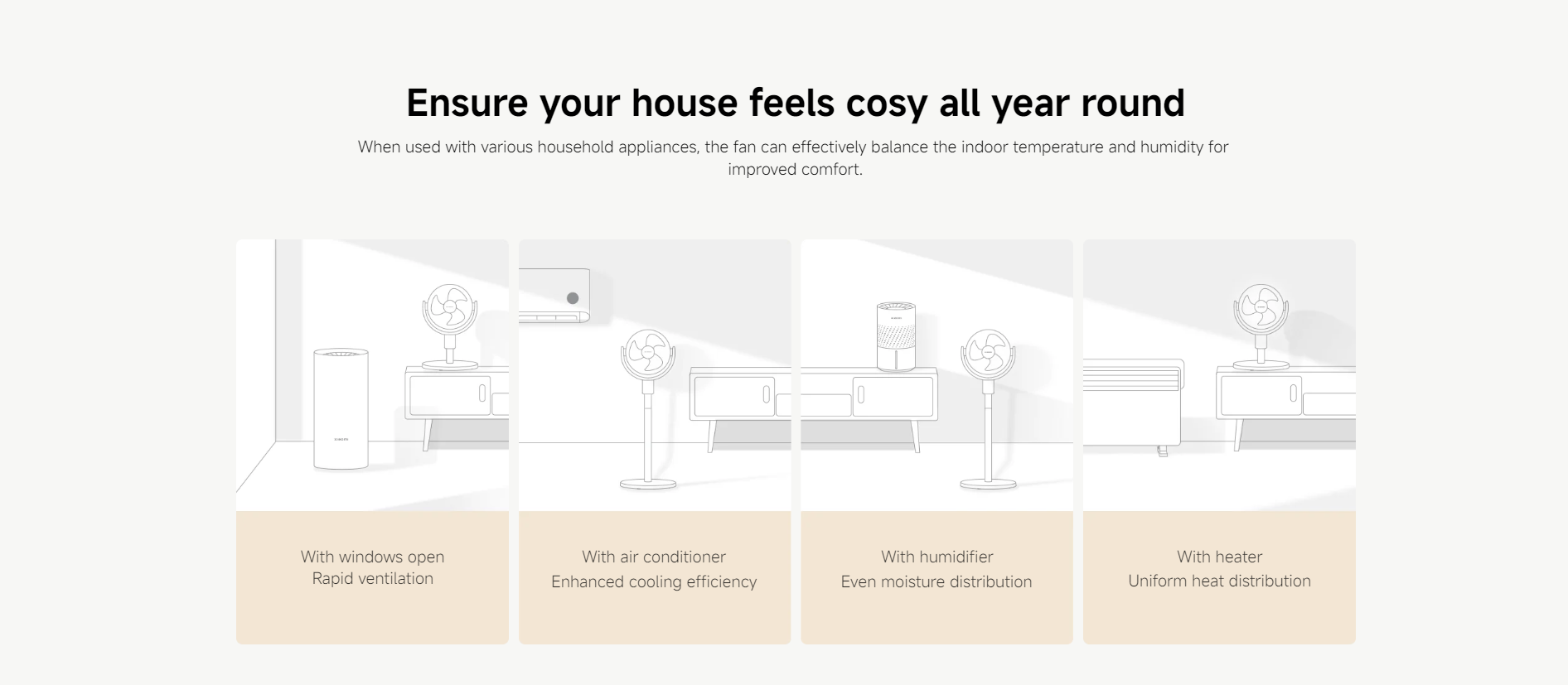 Ensure your house feels cosy all year round

When used with various household appliances, the fan can effectively balance the indoor temperature and humidity for improved comfort.

With windows open
Rapid ventilation

With air conditioner
Enhanced cooling efficiency

With humidifier
Even moisture distribution

With heater
Uniform heat distribution